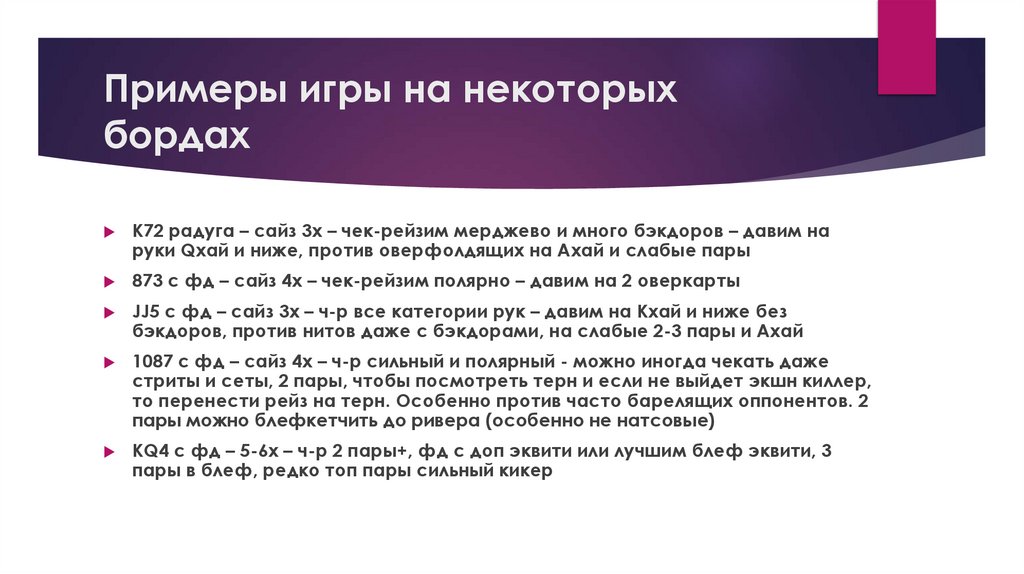 Примеры игры на некоторых бордах

K72 радуга – сайз 3х – чек-рейзим мерджево и много бэкдоров – давим на руки Qхай и ниже, против оверфолдящих на Ахай и слабые пары

873 с фд – сайз 4х – чек-рейзим полярно – давим на 2 оверкарты

JJ5 с фд – сайз 3х – ч-р все категории рук – давим на Кхай и ниже без бэкдоров, против нитов даже с бэкдорами, на слабые 2-3 пары и Ахай

1087 с фд – сайз 4х – ч-р сильный и полярный - можно иногда чекать даже стриты и сеты, 2 пары, чтобы посмотреть терн и если не выйдет экшн киллер, то перенести рейз на терн. Особенно против часто барелящих оппонентов. 2 пары можно блефкетчить до ривера (особенно не натсовые)

KQ4 с фд – 5-6х – ч-р 2 пары+, фд с доп эквити или лучшим блеф эквити, 3 пары в блеф, редко топ пары сильный кикер